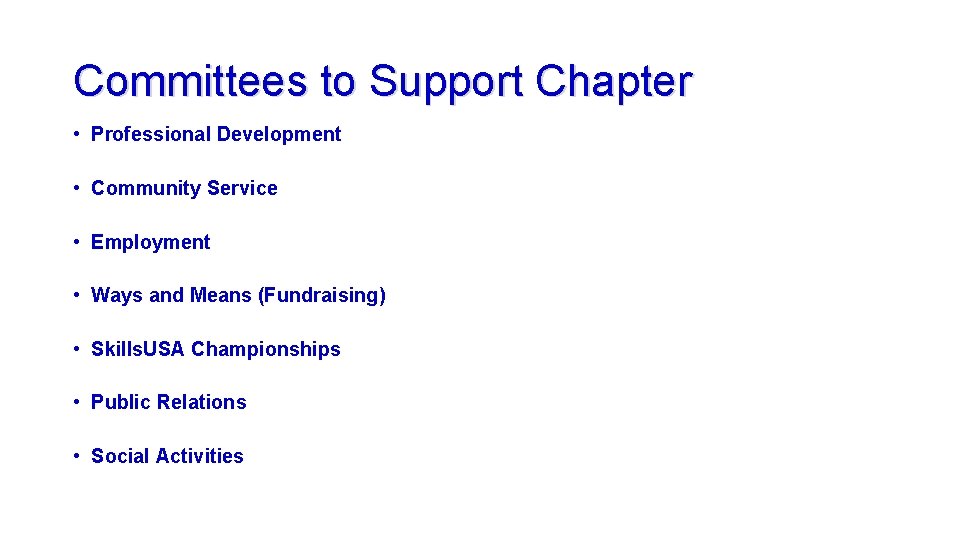 Committees to Support Chapter

• Professional Development

• Community Service

• Employment

• Ways and Means (Fundraising)

• SkillsUSA Championships

• Public Relations

• Social Activities